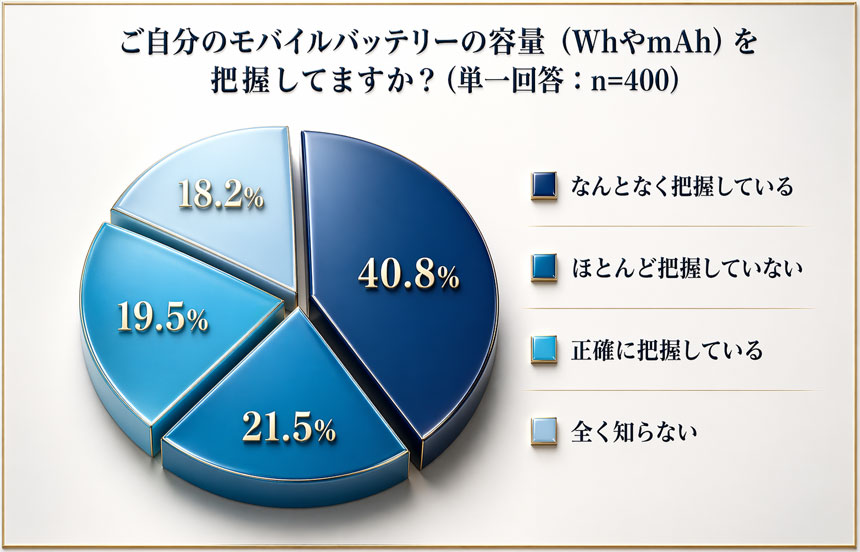 ご自分のモバイルバッテリーの容量（WhやmAh）を把握してますか？（単一回答：n=400）

18.2%

40.8%

19.5%

21.5%

なんとなく把握している

ほとんど把握していない

正確に把握している

全く知らない